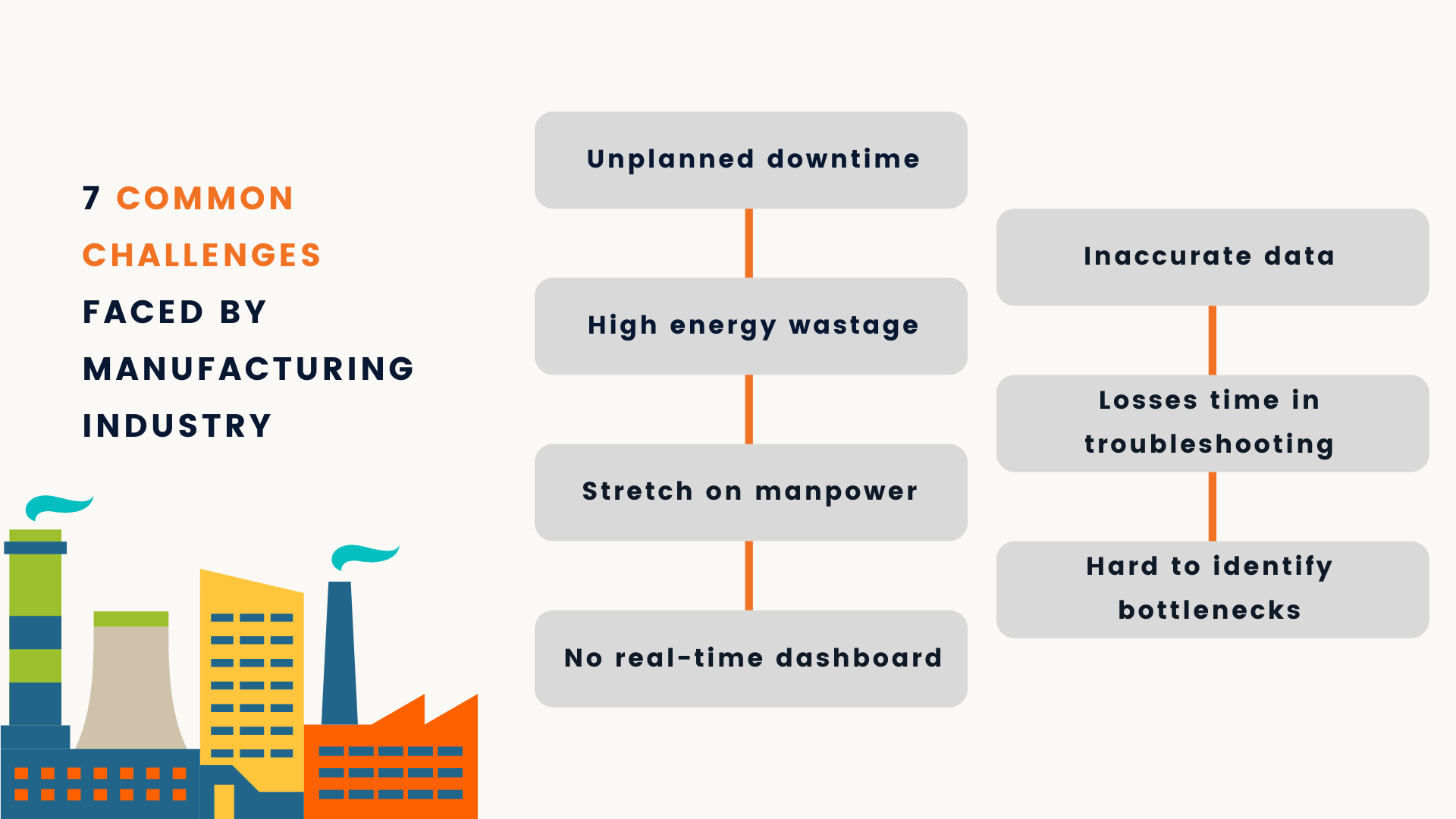 7 COMMON CHALLENGES FACED BY MANUFACTURING INDUSTRY

Unplanned downtime

High energy wastage

Stretch on manpower

No real-time dashboard

Inaccurate data

Losses time in troubleshooting

Hard to identify bottlenecks